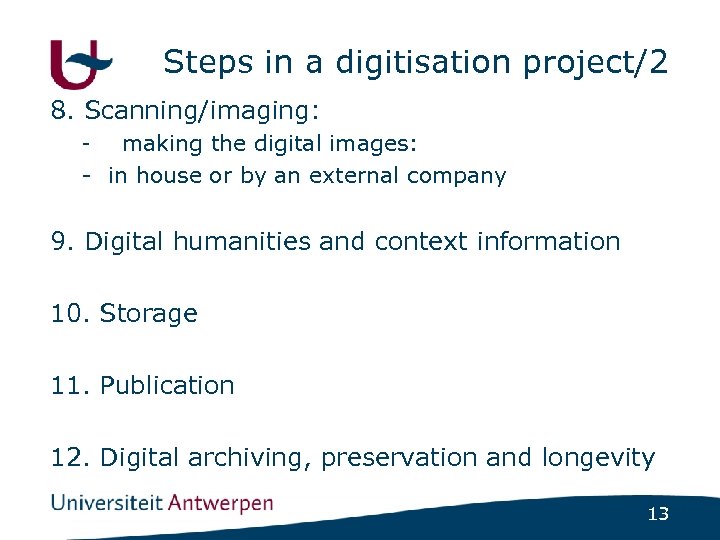 Steps in a digitisation project/2

8. Scanning/imaging:

- making the digital images:
- in house or by an external company

9. Digital humanities and context information

10. Storage

11. Publication

12. Digital archiving, preservation and longevity

Universiteit Antwerpen

13